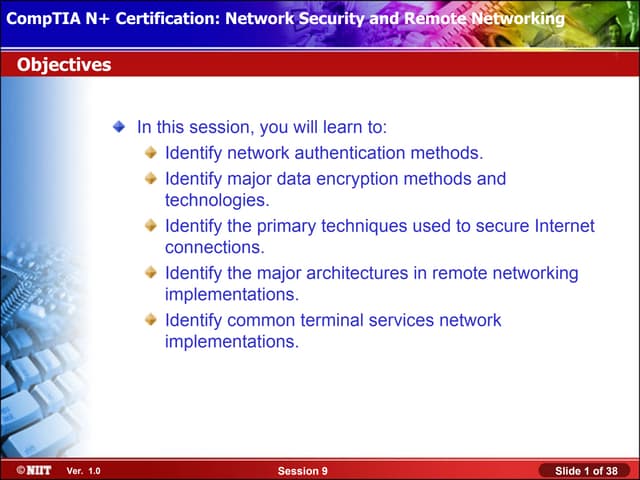 CompTIA N+ Certification: Network Security and Remote Networking

Objectives

In this session, you will learn to:

Identify network authentication methods.

Identify major data encryption methods and technologies.

Identify the primary techniques used to secure Internet connections.

Identify the major architectures in remote networking implementations.

Identify common terminal services network implementations.

©NIIT Ver. 1.0

Session 9

Slide 1 of 38